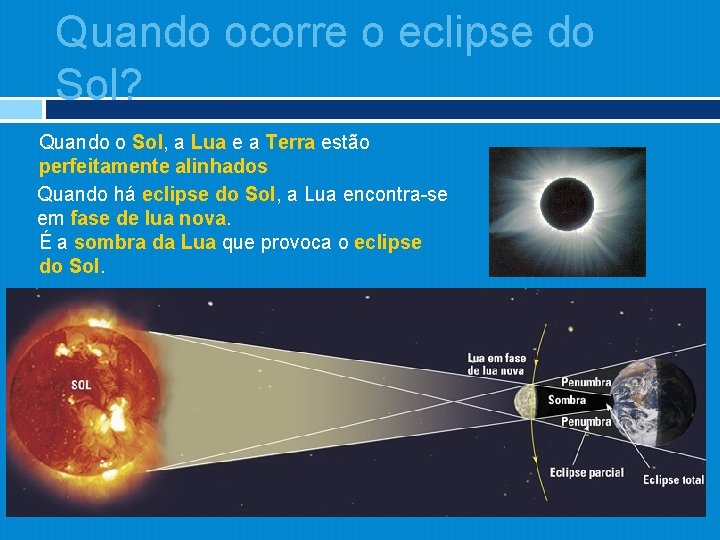 Quando ocorre o eclipse do Sol?

Quando o Sol, a Lua e a Terra estão perfeitamente alinhados

Quando há eclipse do Sol, a Lua encontra-se em fase de lua nova.

É a sombra da Lua que provoca o eclipse do Sol.

SOL

Lua em fase de lua nova

Penumbra

Sombra

Penumbra

Eclipse parcial

Eclipse total